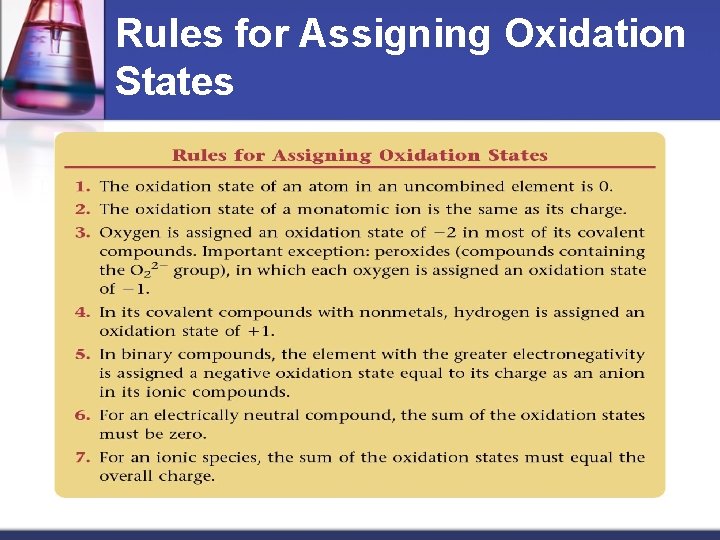 Rules for Assigning Oxidation States

Rules for Assigning Oxidation States

1. The oxidation state of an atom in an uncombined element is 0.
2. The oxidation state of a monatomic ion is the same as its charge.
3. Oxygen is assigned an oxidation state of $-2$ in most of its covalent compounds. Important exception: peroxides (compounds containing the $O_2^{2-}$ group), in which each oxygen is assigned an oxidation state of $-1$.
4. In its covalent compounds with nonmetals, hydrogen is assigned an oxidation state of $+1$.
5. In binary compounds, the element with the greater electronegativity is assigned a negative oxidation state equal to its charge as an anion in its ionic compounds.
6. For an electrically neutral compound, the sum of the oxidation states must be zero.
7. For an ionic species, the sum of the oxidation states must equal the overall charge.